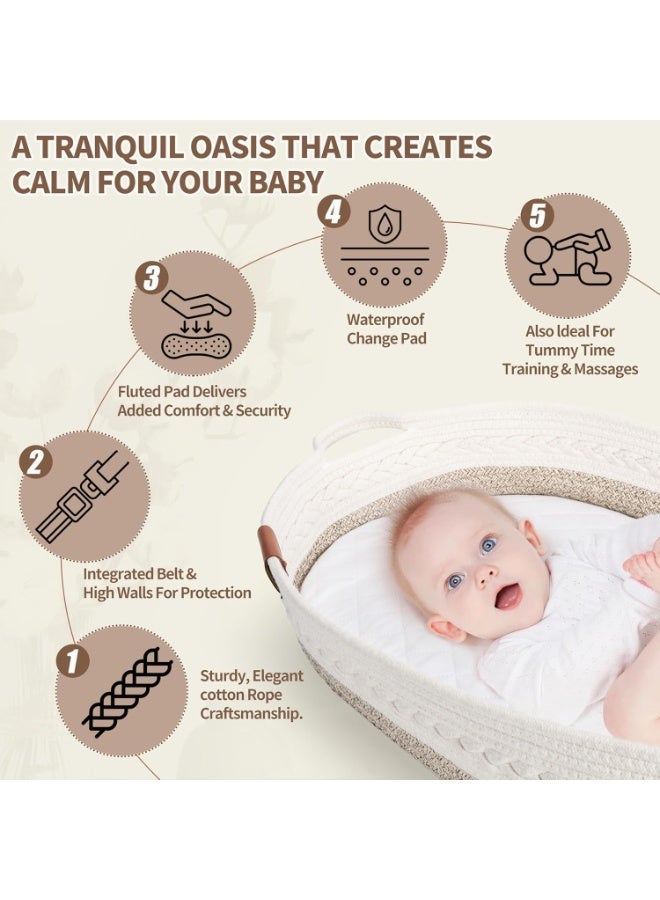 A TRANQUIL OASIS THAT CREATES CALM FOR YOUR BABY

4
Waterproof Change Pad

5
Also Ideal For Tummy Time Training & Massages

3
Fluted Pad Delivers Added Comfort & Security

2
Integrated Belt & High Walls For Protection

1
Sturdy, Elegant cotton Rope Craftsmanship.